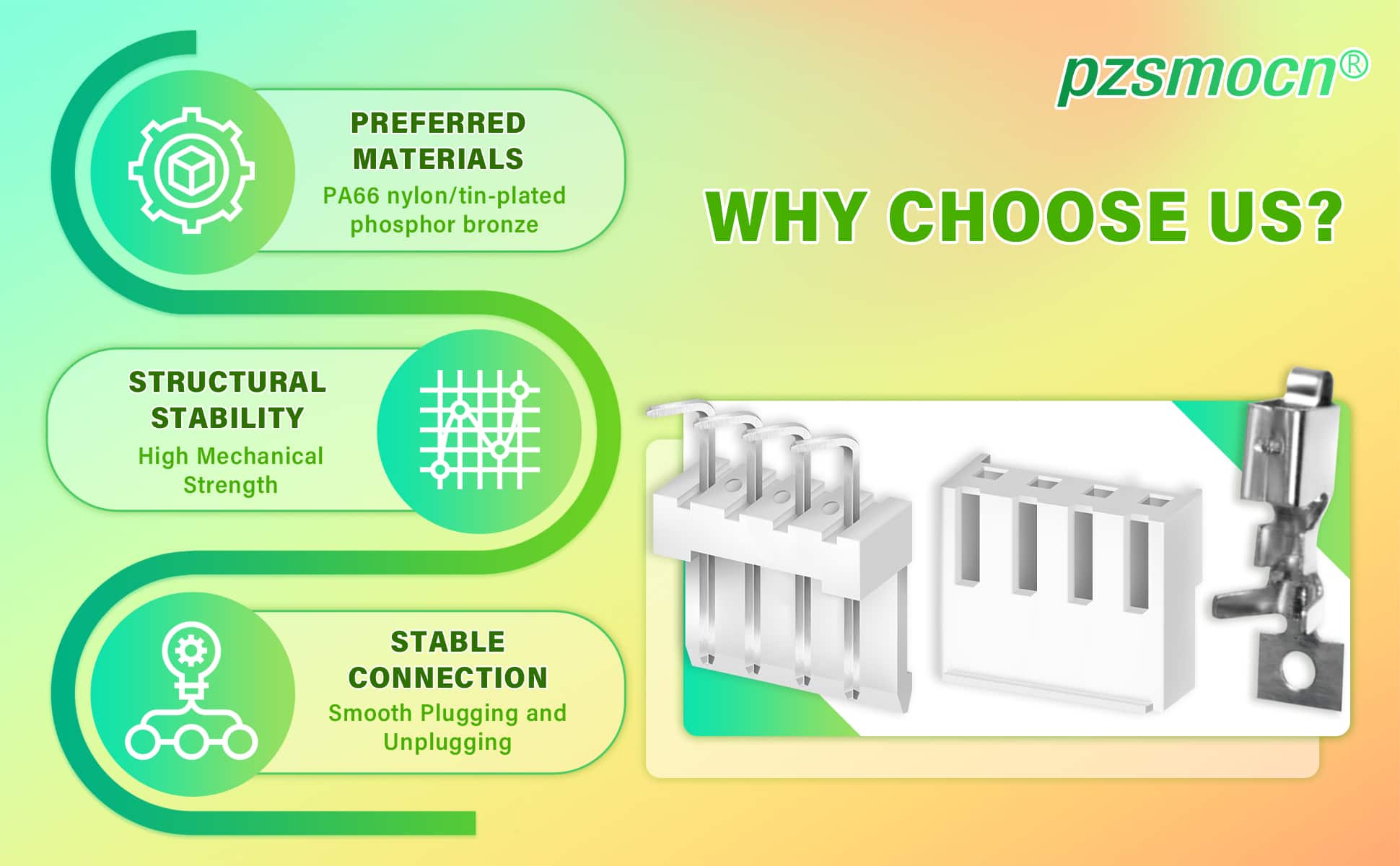 pzsmocn®

WHY CHOOSE US?

PREFERRED MATERIALS
PA66 nylon/tin-plated phosphor bronze

STRUCTURAL STABILITY
High Mechanical Strength

STABLE CONNECTION
Smooth Plugging and Unplugging